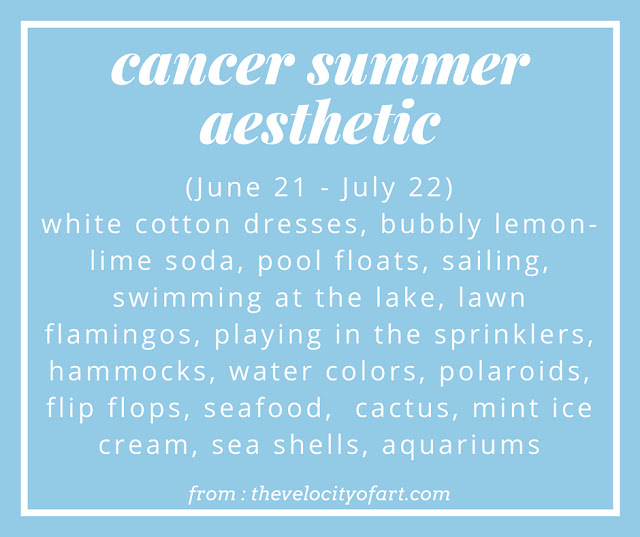 cancer summer aesthetic

(June 21 - July 22)
white cotton dresses, bubbly lemon-lime soda, pool floats, sailing, swimming at the lake, lawn flamingos, playing in the sprinklers, hammocks, water colors, polaroids, flip flops, seafood, cactus, mint ice cream, sea shells, aquariums

from : thevelocityofart.com